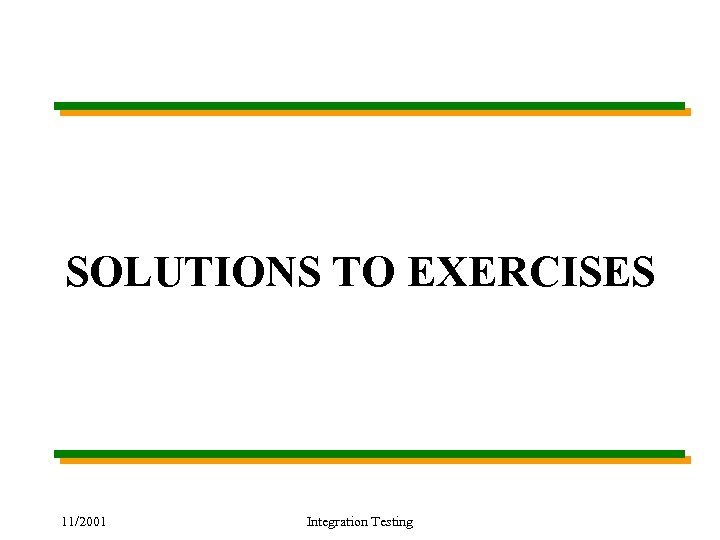 SOLUTIONS TO EXERCISES

11/2001

Integration Testing